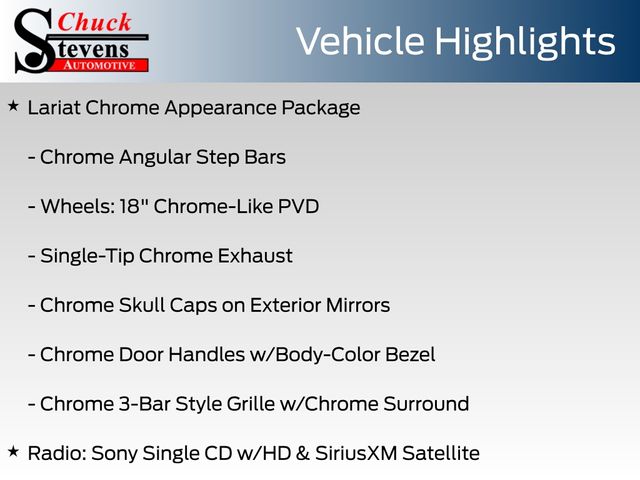 Chuck
Stevens
AUTOMOTIVE

Vehicle Highlights

★ Lariat Chrome Appearance Package

- Chrome Angular Step Bars

- Wheels: 18" Chrome-Like PVD

- Single-Tip Chrome Exhaust

- Chrome Skull Caps on Exterior Mirrors

- Chrome Door Handles w/Body-Color Bezel

- Chrome 3-Bar Style Grille w/Chrome Surround

★ Radio: Sony Single CD w/HD & SiriusXM Satellite